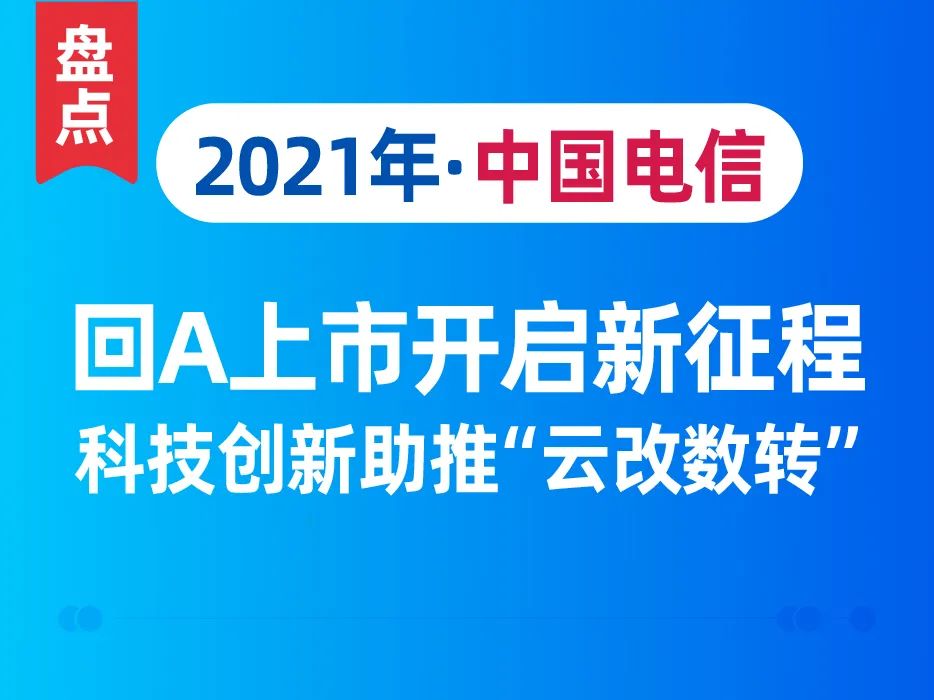 盘点

2021年·中国电信

回A上市开启新征程
科技创新助推“云改数转”